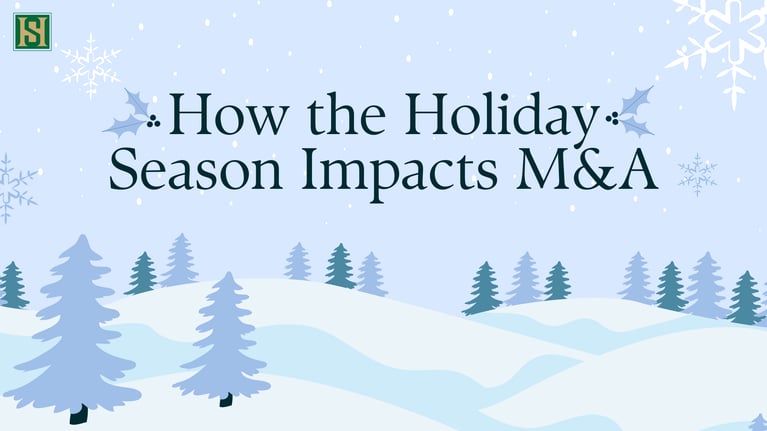 HS

How the Holiday Season Impacts M&A